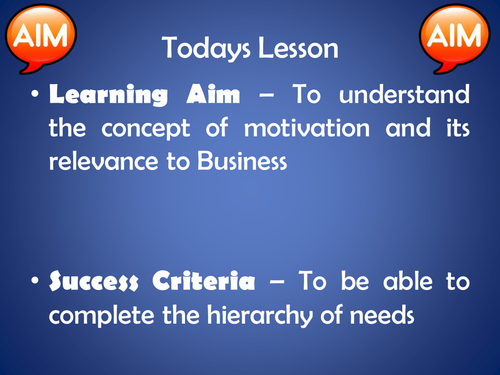 AIM

Todays Lesson

AIM

• Learning Aim – To understand the concept of motivation and its relevance to Business

• Success Criteria – To be able to complete the hierarchy of needs